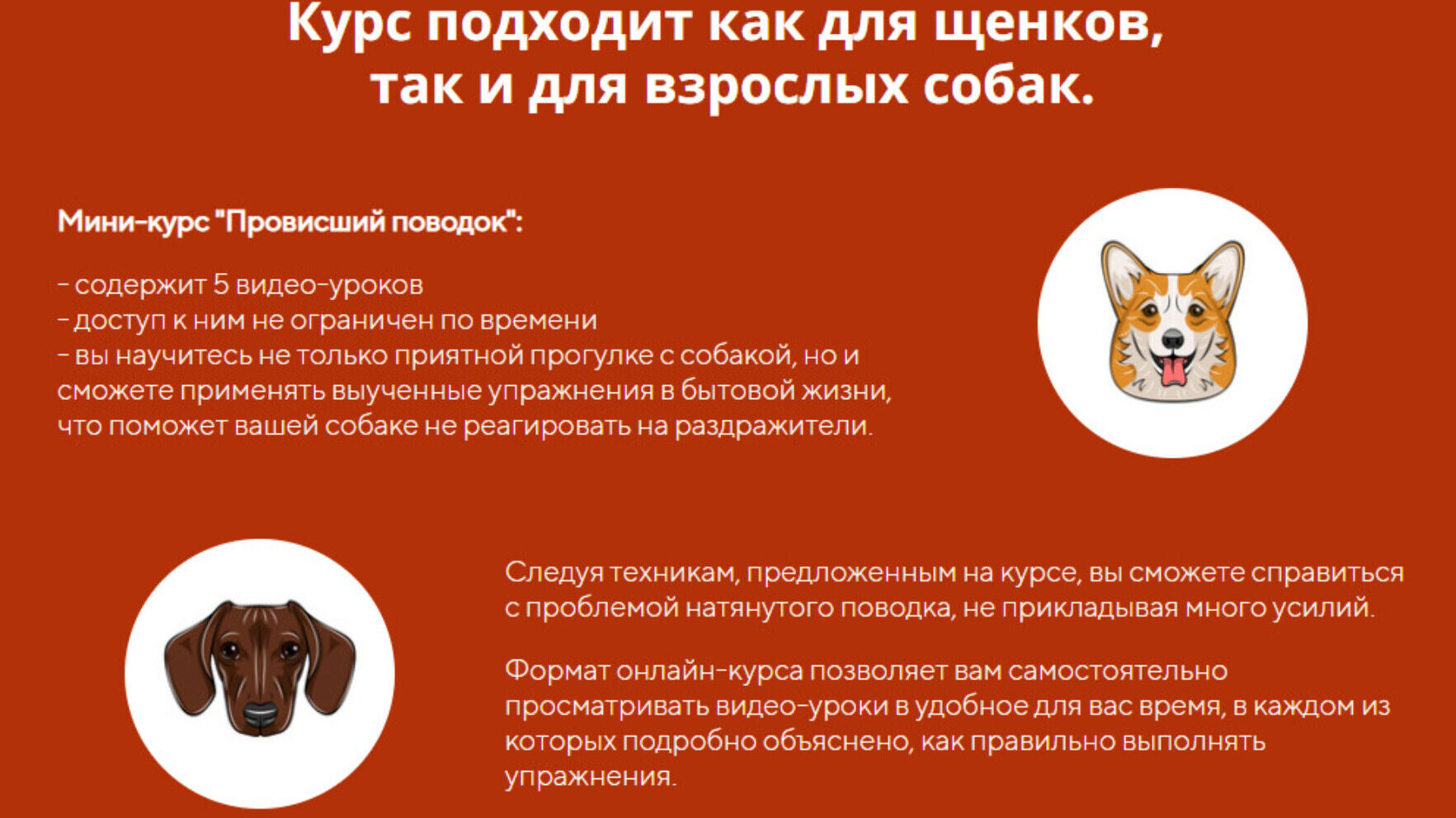 Курс подходит как для щенков, так и для взрослых собак.

Мини-курс "Провисший поводок":

- содержит 5 видео-уроков
- доступ к ним не ограничен по времени
- вы научитесь не только приятной прогулке с собакой, но и сможете применять выученные упражнения в бытовой жизни, что поможет вашей собаке не реагировать на раздражители.

Следуя техникам, предложенным на курсе, вы сможете справиться с проблемой натянутого поводка, не прикладывая много усилий.

Формат онлайн-курса позволяет вам самостоятельно просматривать видео-уроки в удобное для вас время, в каждом из которых подробно объяснено, как правильно выполнять упражнения.